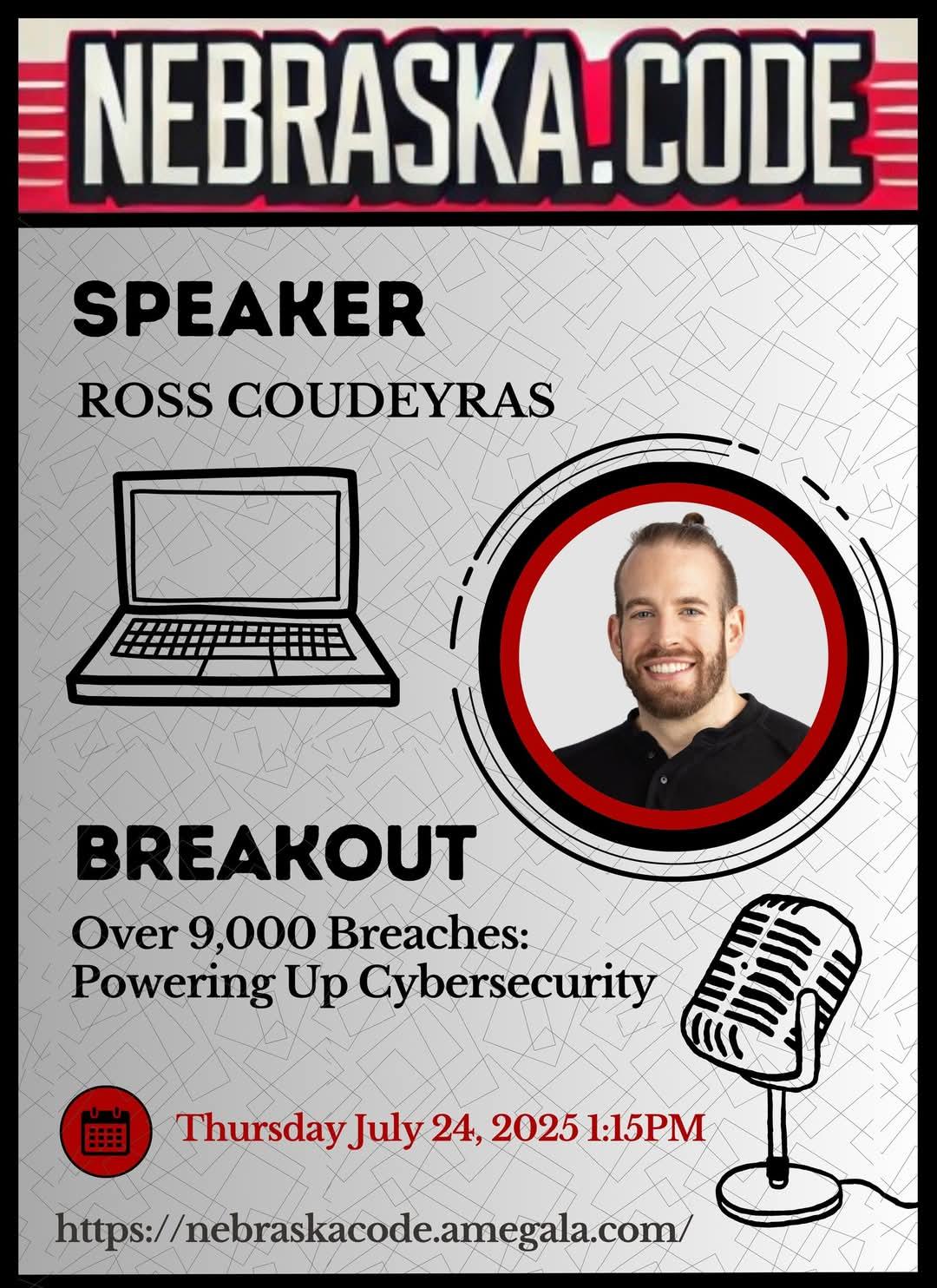 NEBRASKA.CODE

SPEAKER

ROSS COUDEYRAS

BREAKOUT

Over 9,000 Breaches: Powering Up Cybersecurity

Thursday July 24, 2025 1:15PM

https://nebraskacode.amegala.com/